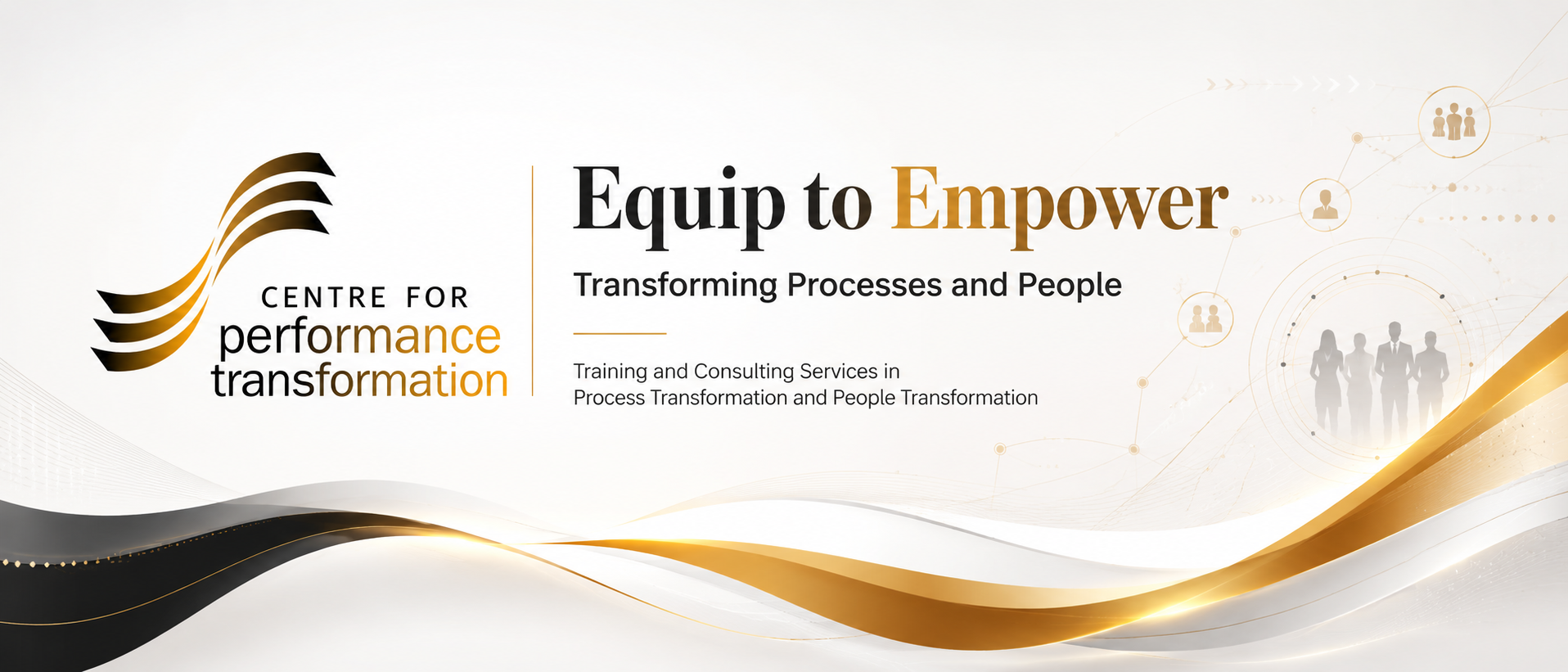 CENTRE FOR
performance
transformation

Equip to Empower

Transforming Processes and People

Training and Consulting Services in
Process Transformation and People Transformation